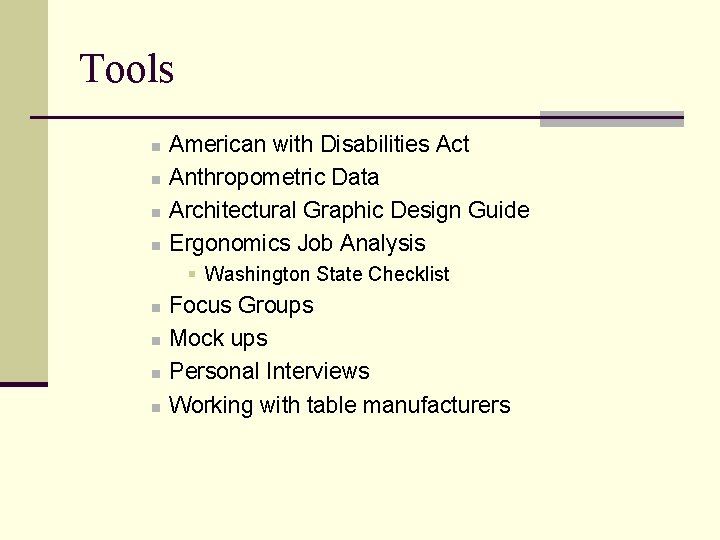 Tools

- American with Disabilities Act
- Anthropometric Data
- Architectural Graphic Design Guide
- Ergonomics Job Analysis
  - Washington State Checklist
- Focus Groups
- Mock ups
- Personal Interviews
- Working with table manufacturers